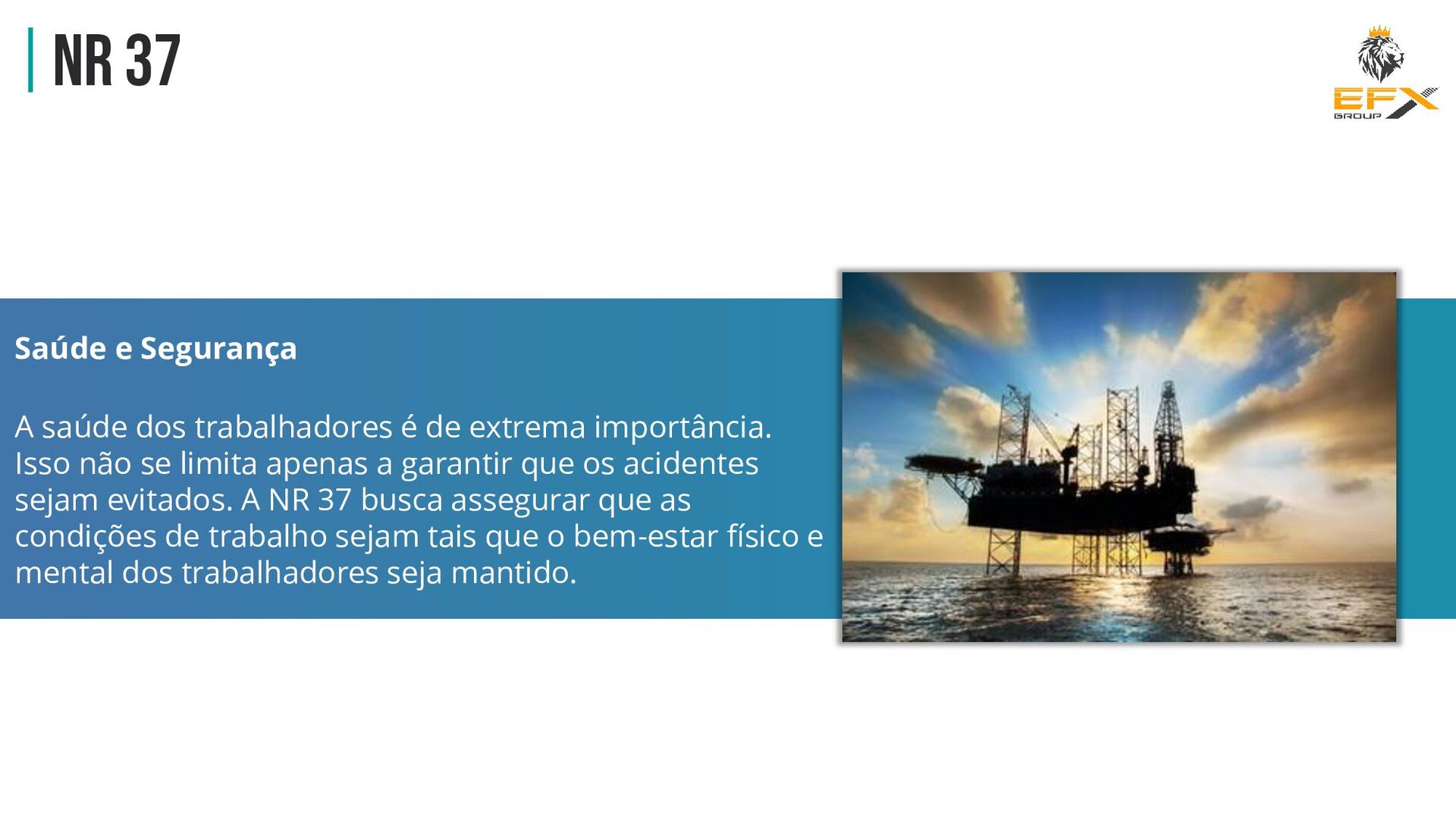 NR 37

EFX
GROUP

Saúde e Segurança

A saúde dos trabalhadores é de extrema importância. Isso não se limita apenas a garantir que os acidentes sejam evitados. A NR 37 busca assegurar que as condições de trabalho sejam tais que o bem-estar físico e mental dos trabalhadores seja mantido.